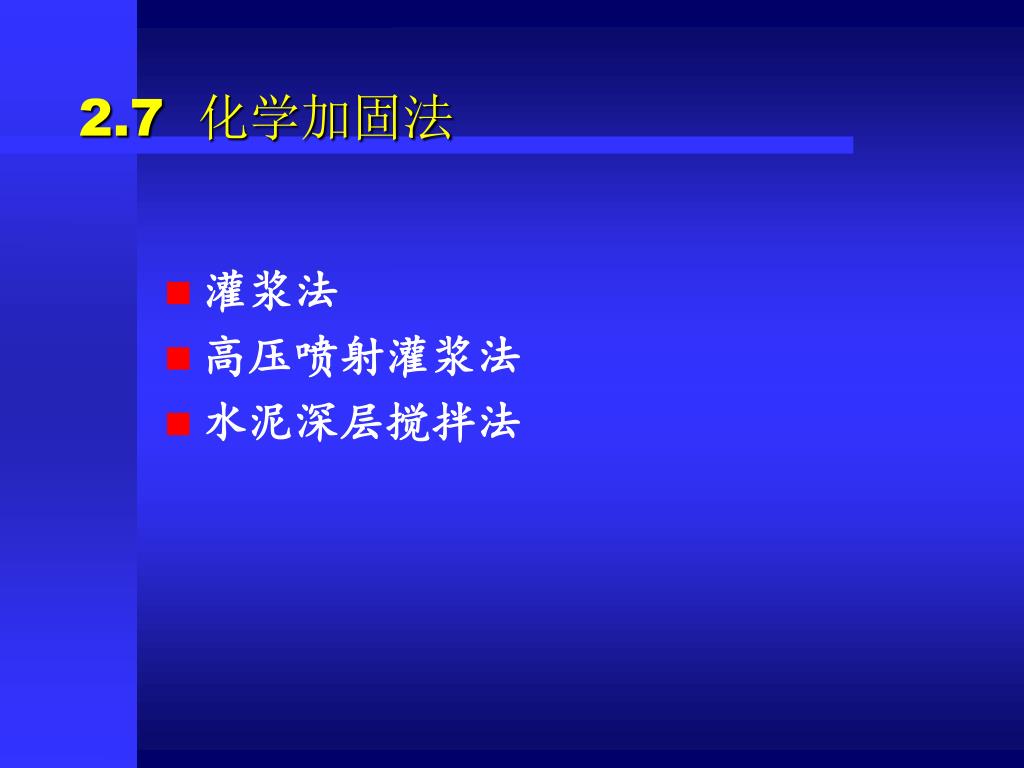 2.7 化学加固法

灌浆法
高压喷射灌浆法
水泥深层搅拌法